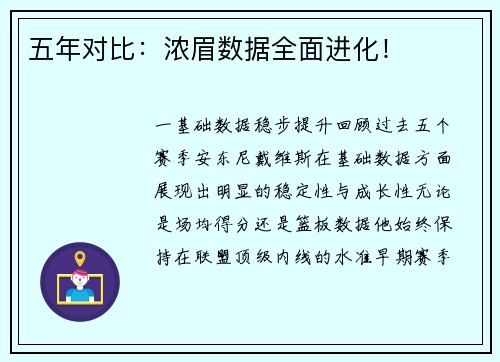 五年对比：浓眉数据全面进化！

一基础数据稳步提升回顾过去五个赛季安东尼戴维斯在基础数据方面展现出明显的稳定性与成长性无论是场均得分还是篮板数据他始终保持在联盟顶级内线的水准早期赛季